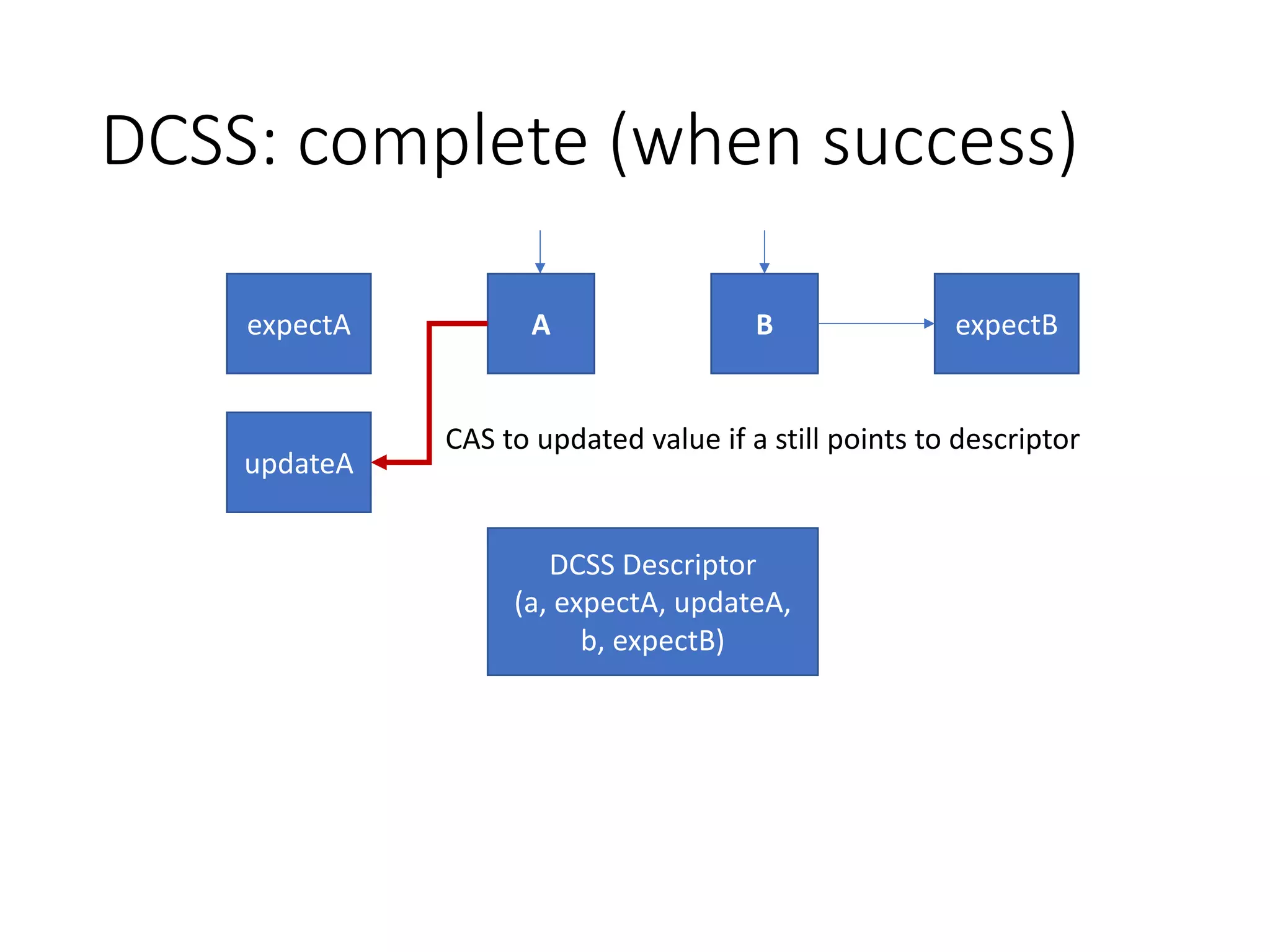 DCSS: complete (when success)

expectA

A

B

expectB

updateA

CAS to updated value if a still points to descriptor

DCSS Descriptor
(a, expectA, updateA,
b, expectB)